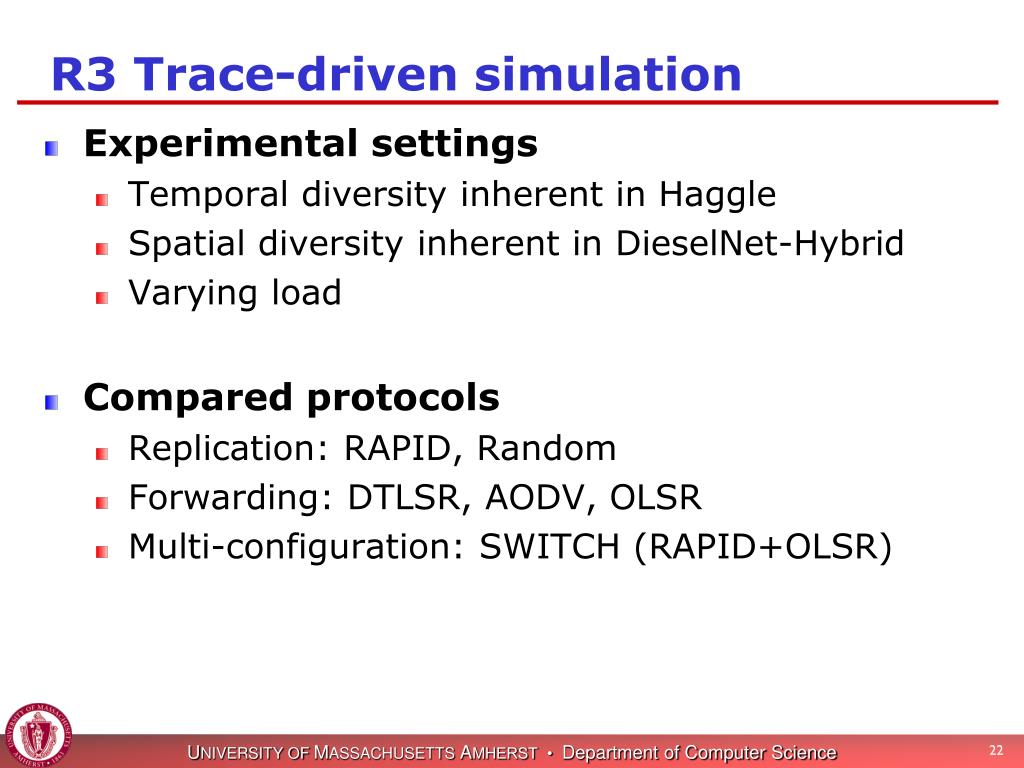 R3 Trace-driven simulation

Experimental settings

Temporal diversity inherent in Haggle

Spatial diversity inherent in DieselNet-Hybrid

Varying load

Compared protocols

Replication: RAPID, Random

Forwarding: DTLSR, AODV, OLSR

Multi-configuration: SWITCH (RAPID+OLSR)

UNIVERSITY OF MASSACHUSETTS AMHERST • Department of Computer Science

22